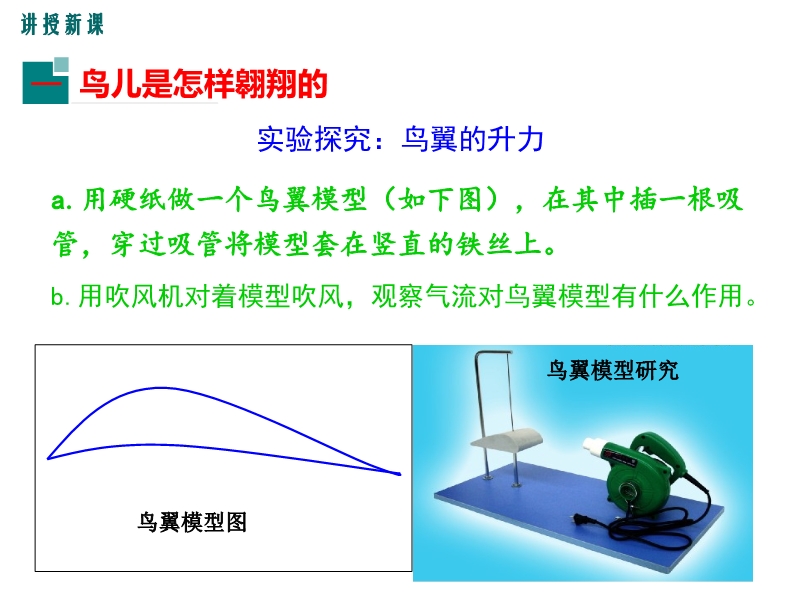 讲授新课

一 鸟儿是怎样翱翔的

实验探究：鸟翼的升力

a. 用硬纸做一个鸟翼模型（如下图），在其中插一根吸管，穿过吸管将模型套在竖直的铁丝上。

b. 用吹风机对着模型吹风，观察气流对鸟翼模型有什么作用。

鸟翼模型图

鸟翼模型研究